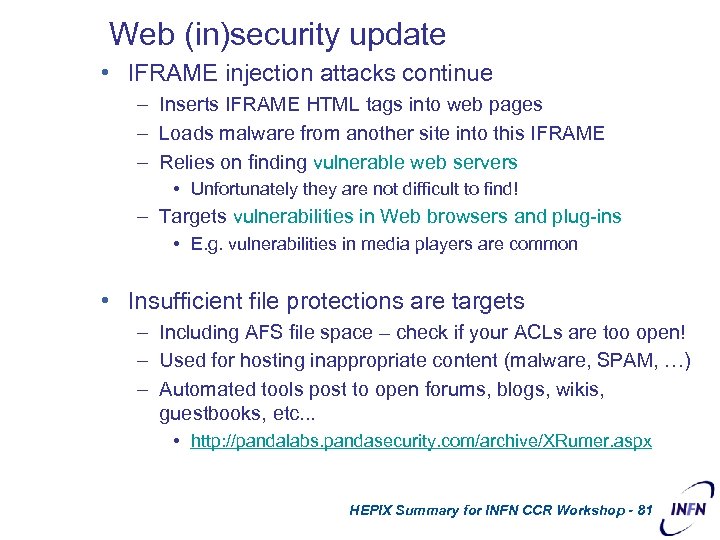 Web (in)security update

• IFRAME injection attacks continue
 – Inserts IFRAME HTML tags into web pages
 – Loads malware from another site into this IFRAME
 – Relies on finding vulnerable web servers
  • Unfortunately they are not difficult to find!
 – Targets vulnerabilities in Web browsers and plug-ins
  • E.g. vulnerabilities in media players are common

• Insufficient file protections are targets
 – Including AFS file space – check if your ACLs are too open!
 – Used for hosting inappropriate content (malware, SPAM, …)
 – Automated tools post to open forums, blogs, wikis, guestbooks, etc...
  • http://pandalabs.pandasecurity.com/archive/XRumer.aspx

HEPIX Summary for INFN CCR Workshop - 81

INFN